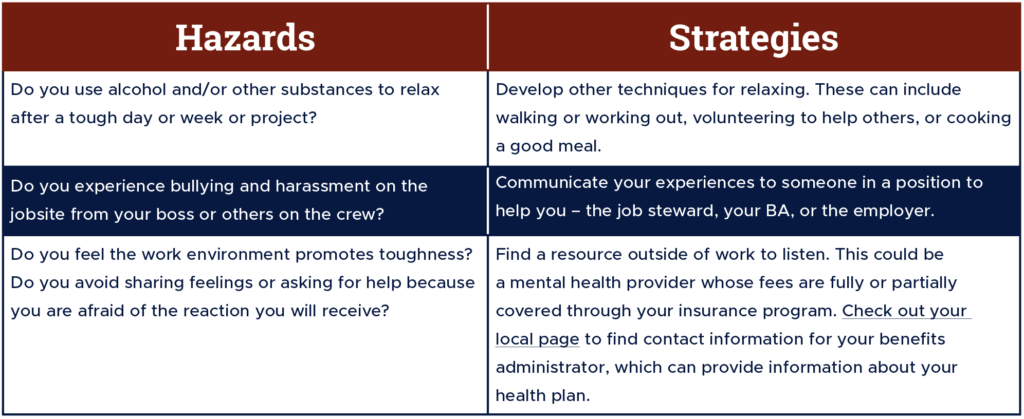 | Hazards | Strategies |
|---|---|
| Do you use alcohol and/or other substances to relax after a tough day or week or project? | Develop other techniques for relaxing. These can include walking or working out, volunteering to help others, or cooking a good meal. |
| Do you experience bullying and harassment on the jobsite from your boss or others on the crew? | Communicate your experiences to someone in a position to help you – the job steward, your BA, or the employer. |
| Do you feel the work environment promotes toughness? Do you avoid sharing feelings or asking for help because you are afraid of the reaction you will receive? | Find a resource outside of work to listen. This could be a mental health provider whose fees are fully or partially covered through your insurance program. Check out your local page to find contact information for your benefits administrator, which can provide information about your health plan. |